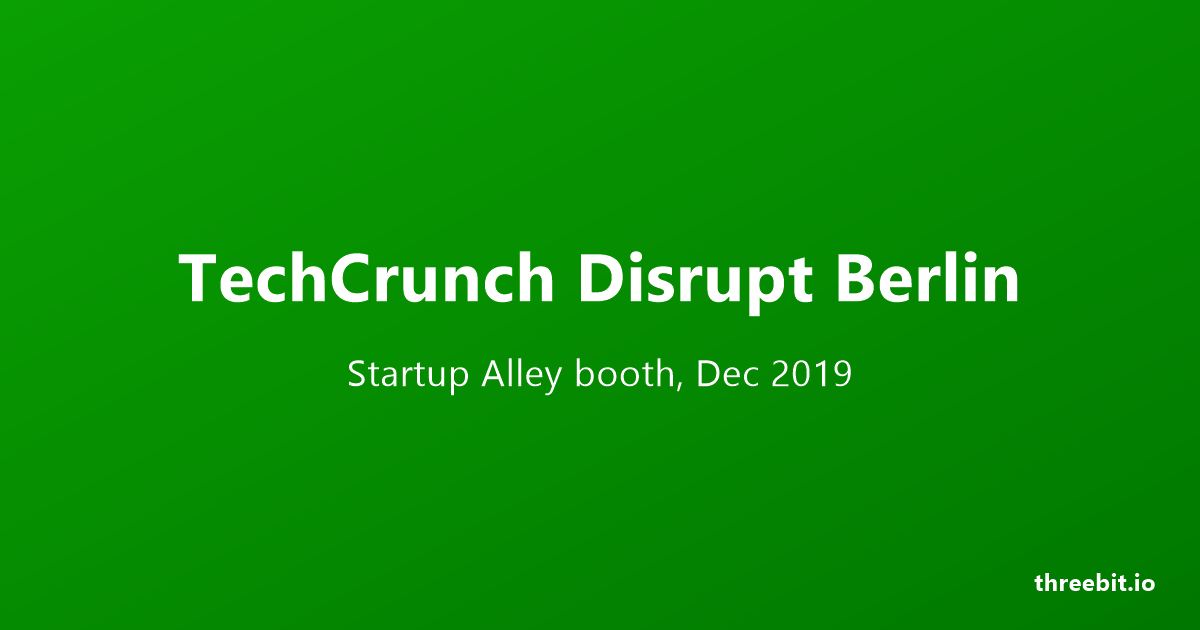 TechCrunch Disrupt Berlin

Startup Alley booth, Dec 2019

threebit.io